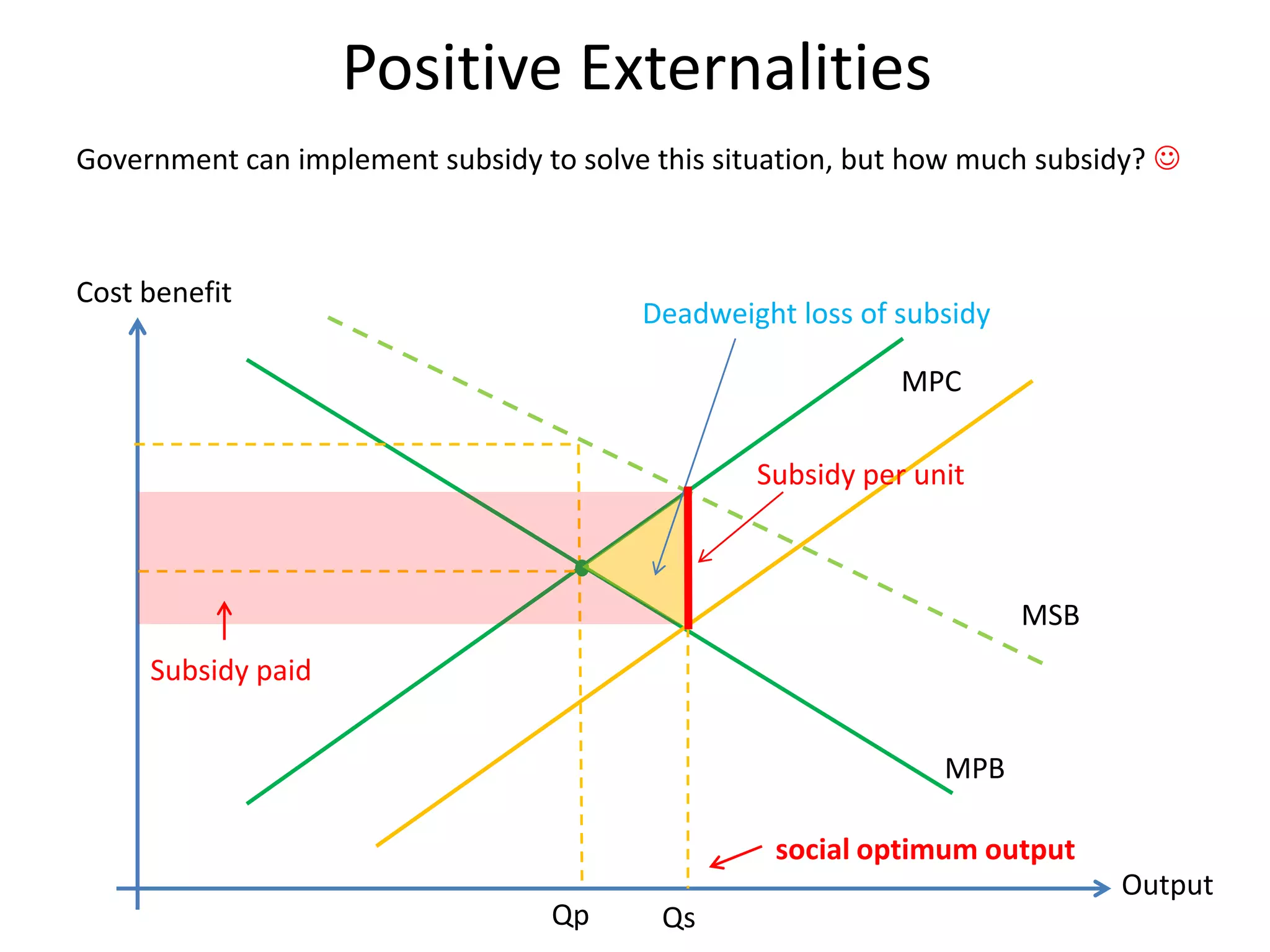 Positive Externalities

Government can implement subsidy to solve this situation, but how much subsidy? ☺

Cost benefit

Deadweight loss of subsidy

MPC

Subsidy per unit

MSB

Subsidy paid

MPB

social optimum output

Output

Qp

Qs